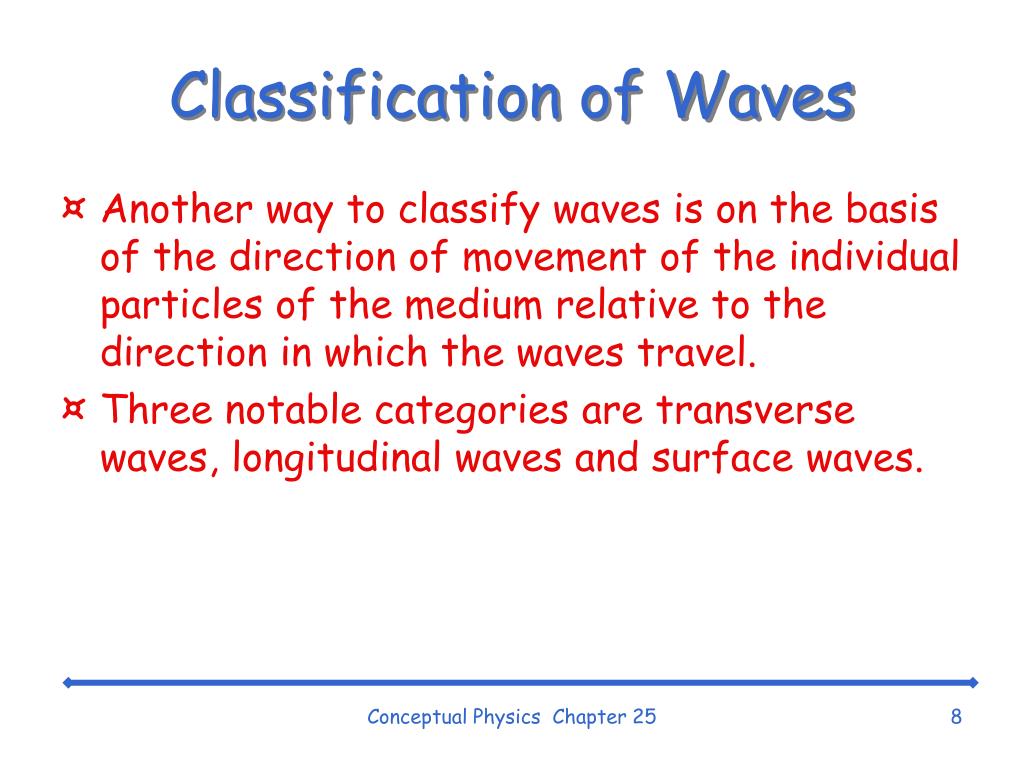 Classification of Waves

¤ Another way to classify waves is on the basis of the direction of movement of the individual particles of the medium relative to the direction in which the waves travel.

¤ Three notable categories are transverse waves, longitudinal waves and surface waves.

Conceptual Physics Chapter 25

8